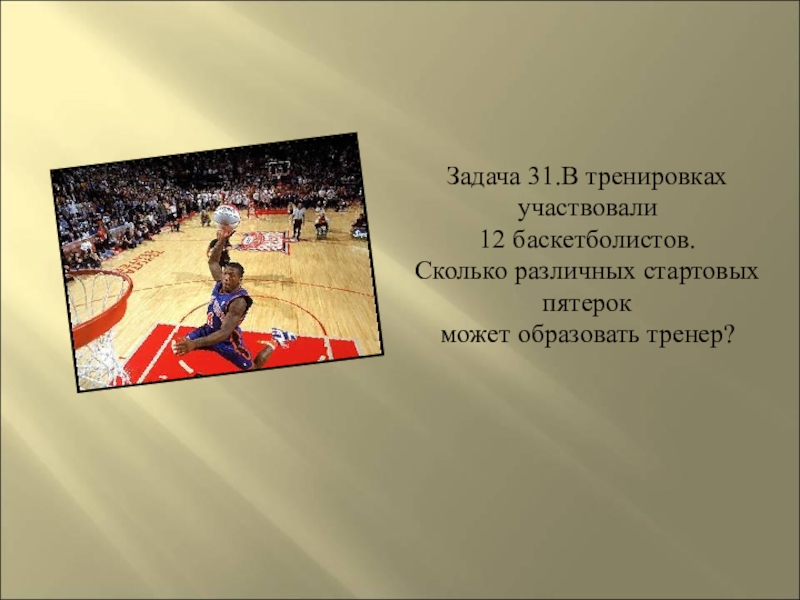 Задача 31.В тренировках участвовали 12 баскетболистов. Сколько различных стартовых пятерок может образовать тренер?